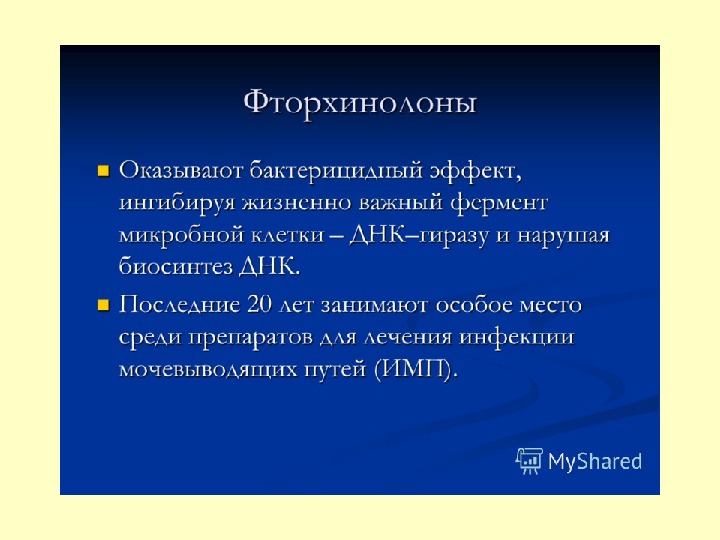 Фторхинолоны

Оказывают бактерицидный эффект, ингибируя жизненно важный фермент микробной клетки – ДНК–гиразу и нарушая биосинтез ДНК.

Последние 20 лет занимают особое место среди препаратов для лечения инфекции мочевыводящих путей (ИМП).

MyShared